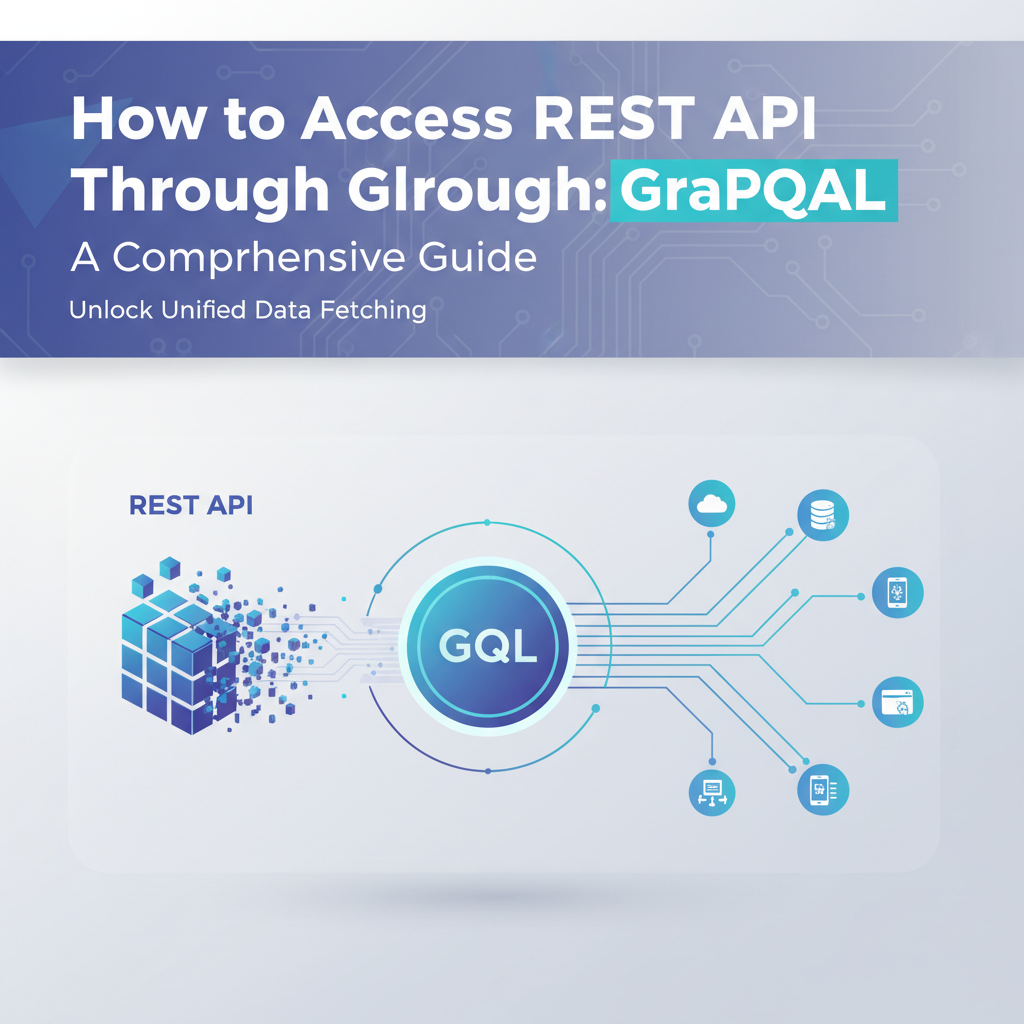 How to Access REST API Through Glrough: GraPQAL

A Comprhensive Guide

Unlock Unified Data Fetching

REST API

GQL